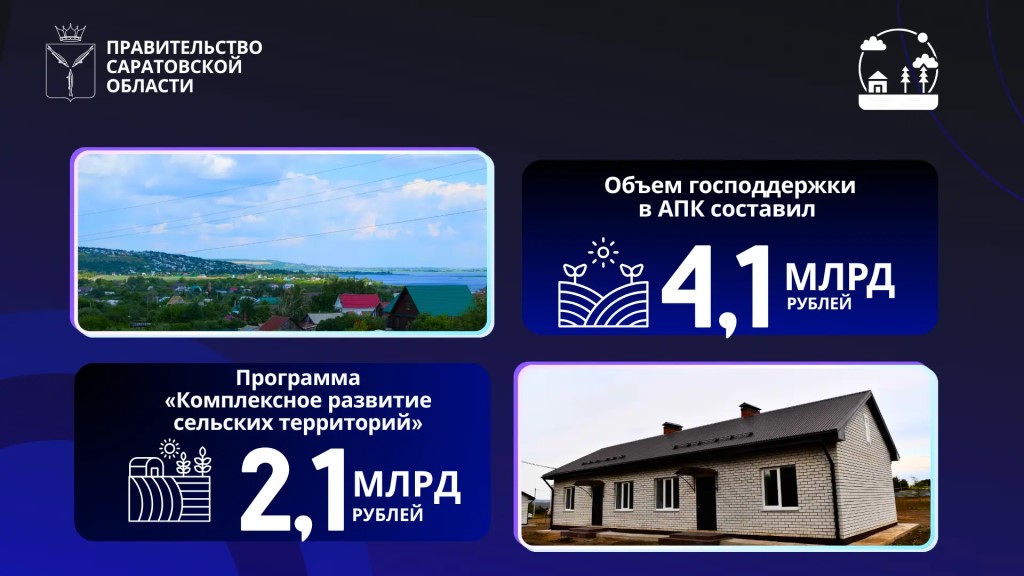 ПРАВИТЕЛЬСТВО САРАТОВСКОЙ ОБЛАСТИ

Объем господдержки в АПК составил

4,1 МЛРД РУБЛЕЙ

Программа «Комплексное развитие сельских территорий»

2,1 МЛРД РУБЛЕЙ